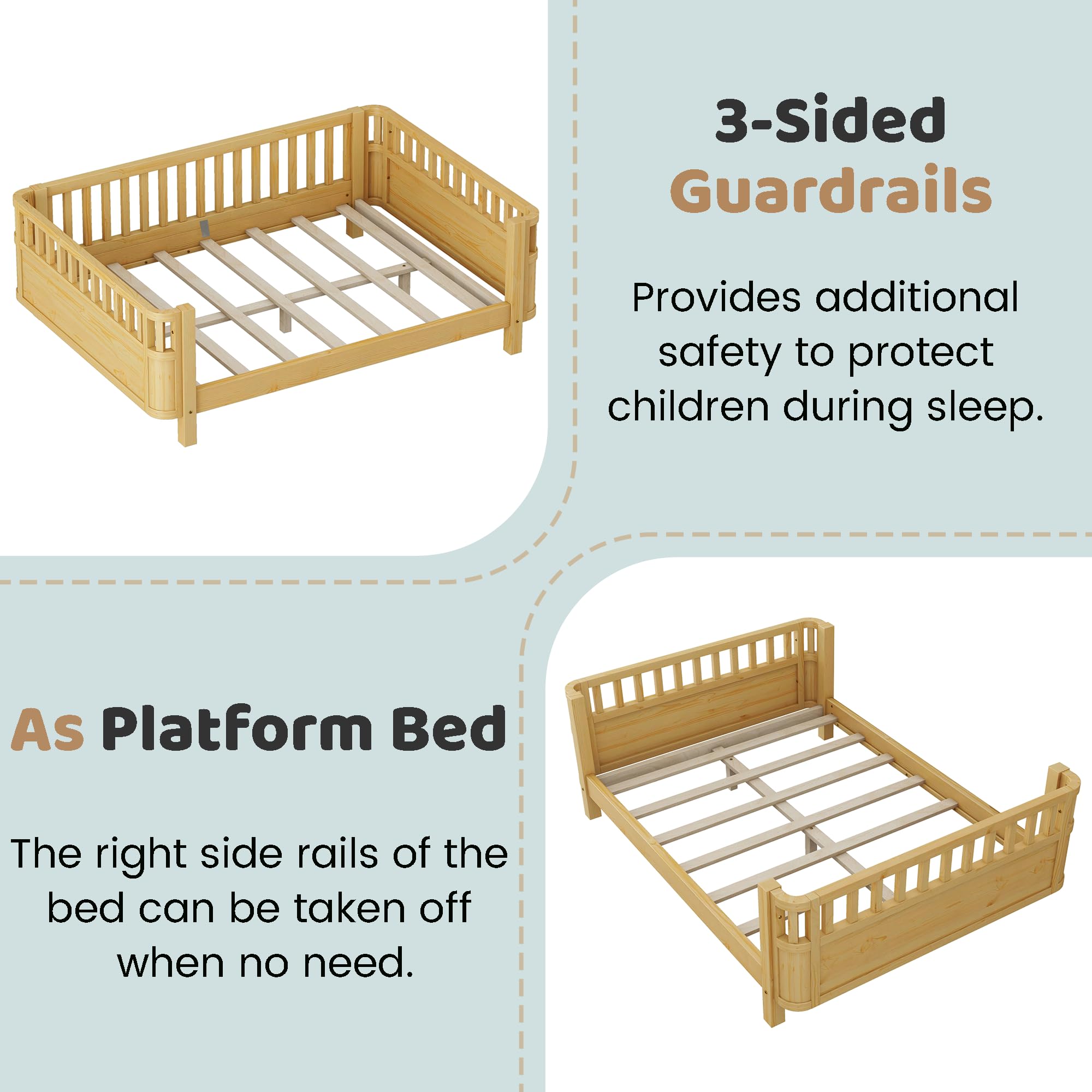 3-Sided Guardrails

Provides additional safety to protect children during sleep.

As Platform Bed

The right side rails of the bed can be taken off when no need.